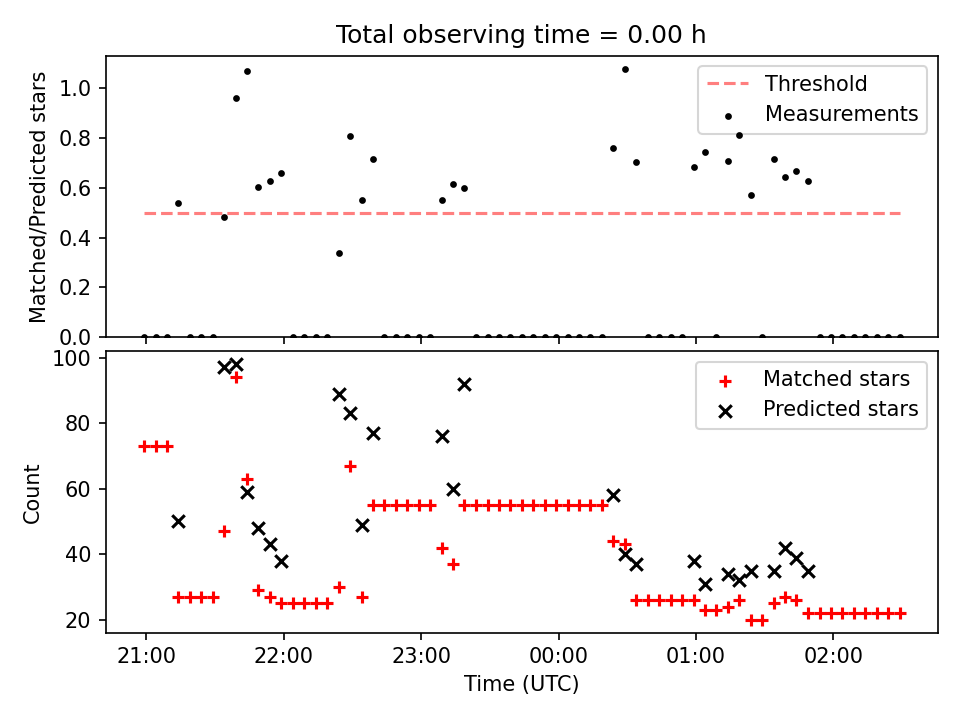 Total observing time = 0.00 h

Matched/Predicted stars

1.0
0.8
0.6
0.4
0.2
0.0

Threshold
Measurements

Count

100
80
60
40
20

Matched stars
Predicted stars

21:00
22:00
23:00
00:00
01:00
02:00

Time (UTC)